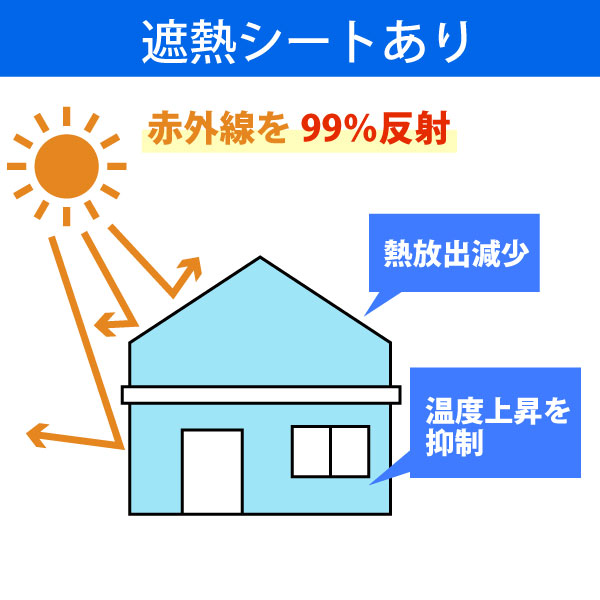 遮熱シートあり

赤外線を 99%反射

熱放出減少

温度上昇を抑制